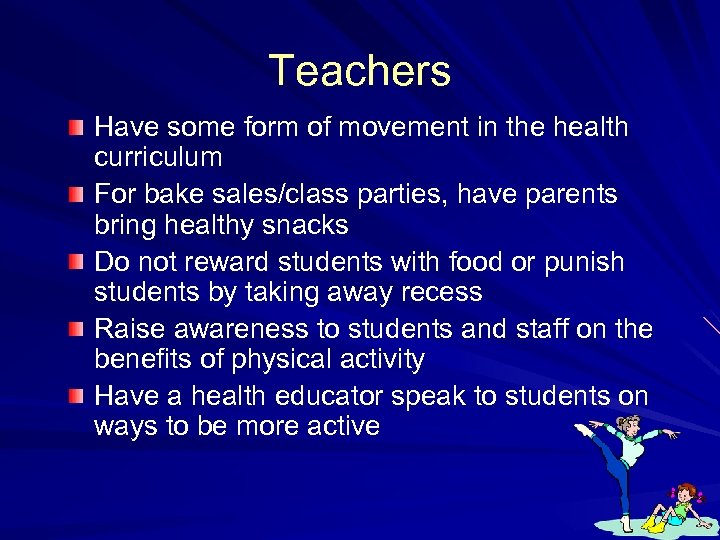 Teachers

Have some form of movement in the health curriculum

For bake sales/class parties, have parents bring healthy snacks

Do not reward students with food or punish students by taking away recess

Raise awareness to students and staff on the benefits of physical activity

Have a health educator speak to students on ways to be more active